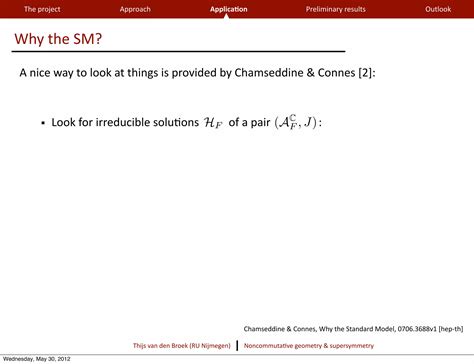 The project Approach Application Preliminary results Outlook

Why the SM?

A nice way to look at things is provided by Chamseddine & Connes [2]:

• Look for irreducible solutions $\mathcal{H}_F$ of a pair $(\mathcal{A}_F^{\mathbb{C}}, J)$:

Chamseddine & Connes, Why the Standard Model, 0706.3688v1 [hep-th]

Thijs van den Broek (RU Nijmegen) | Noncommutative geometry & supersymmetry

Wednesday, May 30, 2012